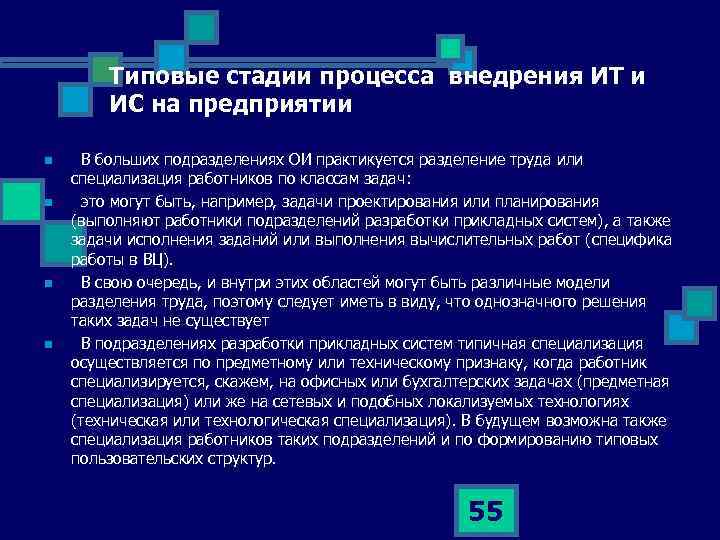 Типовые стадии процесса внедрения ИТ и ИС на предприятии

В больших подразделениях ОИ практикуется разделение труда или специализация работников по классам задач:

это могут быть, например, задачи проектирования или планирования (выполняют работники подразделений разработки прикладных систем), а также задачи исполнения заданий или выполнения вычислительных работ (специфика работы в ВЦ).

В свою очередь, и внутри этих областей могут быть различные модели разделения труда, поэтому следует иметь в виду, что однозначного решения таких задач не существует

В подразделениях разработки прикладных систем типичная специализация осуществляется по предметному или техническому признаку, когда работник специализируется, скажем, на офисных или бухгалтерских задачах (предметная специализация) или же на сетевых и подобных локализуемых технологиях (техническая или технологическая специализация). В будущем возможна также специализация работников таких подразделений и по формированию типовых пользовательских структур.

55